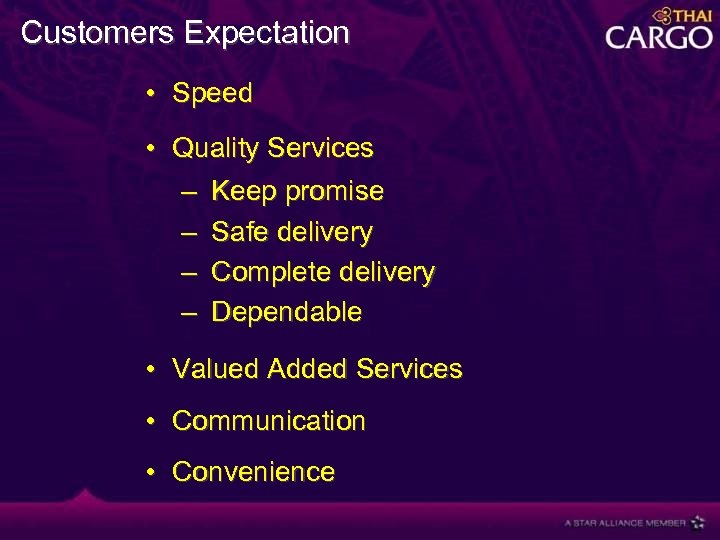 Customers Expectation

THAI CARGO

• Speed

• Quality Services
– Keep promise
– Safe delivery
– Complete delivery
– Dependable

• Valued Added Services

• Communication

• Convenience

A STAR ALLIANCE MEMBER